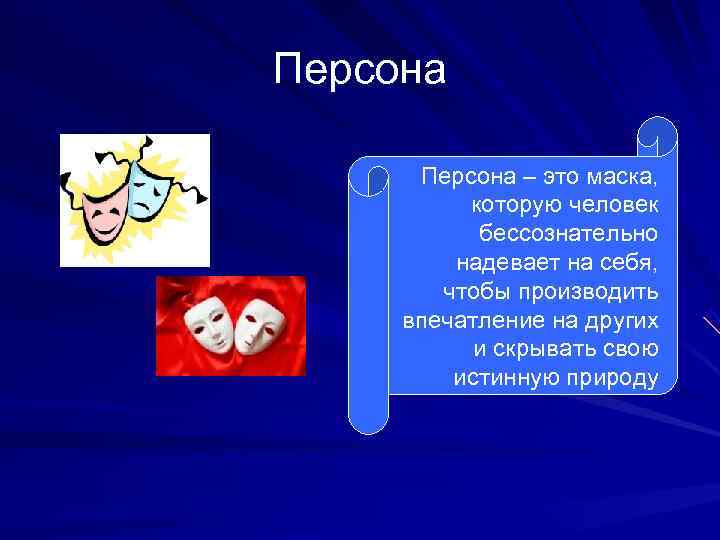 Персона

Персона – это маска, которую человек бессознательно надевает на себя, чтобы производить впечатление на других и скрывать свою истинную природу